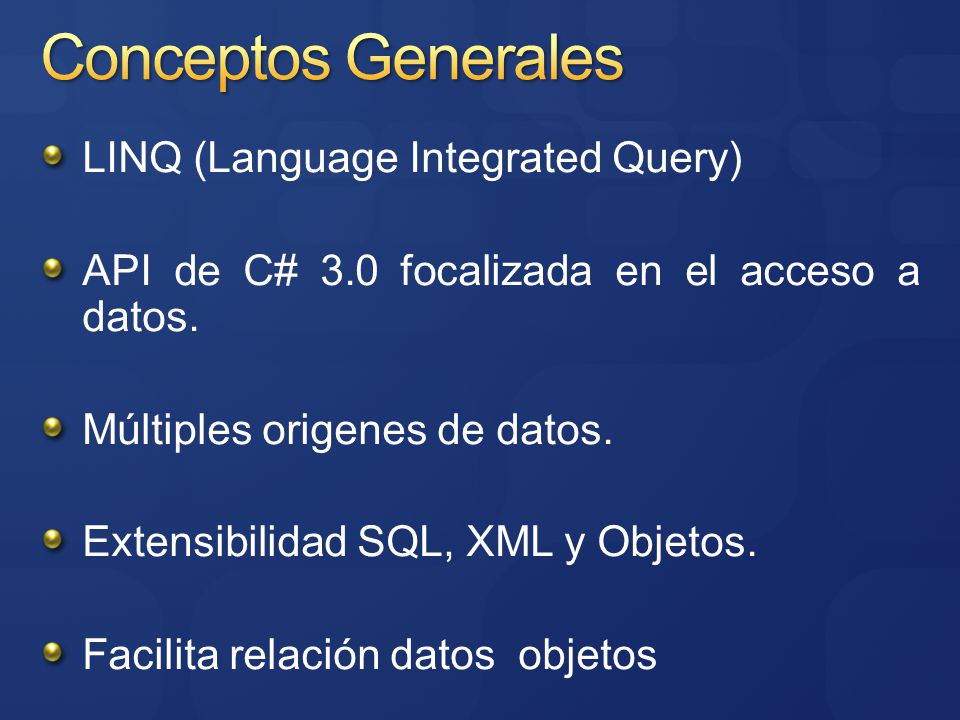 Conceptos Generales

LINQ (Language Integrated Query)

API de C# 3.0 focalizada en el acceso a datos.

Múltiples origenes de datos.

Extensibilidad SQL, XML y Objetos.

Facilita relación datos objetos